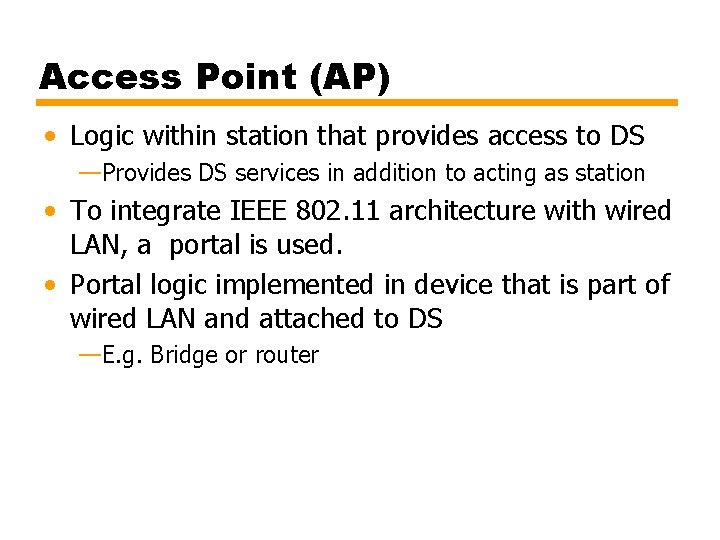 Access Point (AP)

• Logic within station that provides access to DS

—Provides DS services in addition to acting as station

• To integrate IEEE 802.11 architecture with wired LAN, a  portal is used.

• Portal logic implemented in device that is part of wired LAN and attached to DS

—E.g. Bridge or router